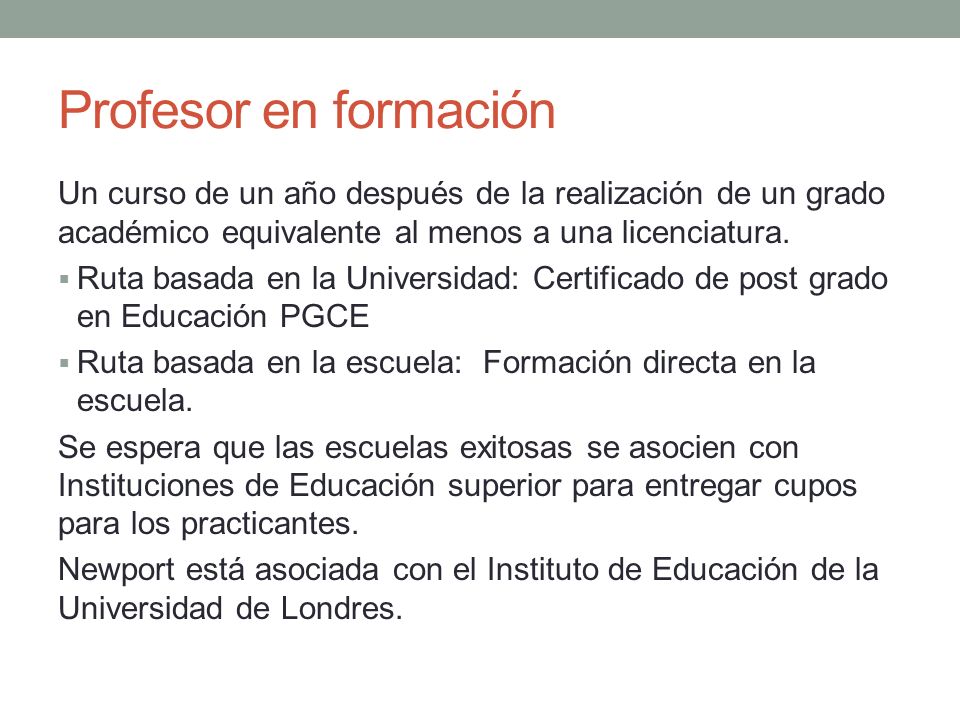 Profesor en formación

Un curso de un año después de la realización de un grado académico equivalente al menos a una licenciatura.

▪ Ruta basada en la Universidad: Certificado de post grado en Educación PGCE

▪ Ruta basada en la escuela: Formación directa en la escuela.

Se espera que las escuelas exitosas se asocien con Instituciones de Educación superior para entregar cupos para los practicantes.

Newport está asociada con el Instituto de Educación de la Universidad de Londres.